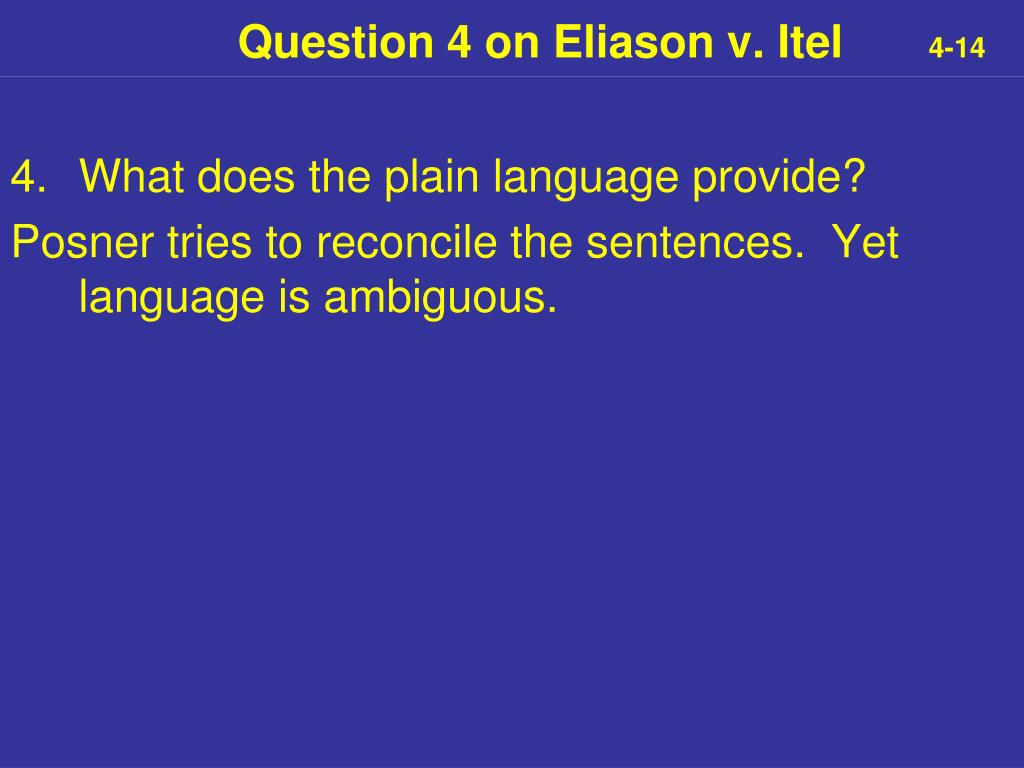 Question 4 on Eliason v. Itel 4-14

4. What does the plain language provide?

Posner tries to reconcile the sentences. Yet language is ambiguous.